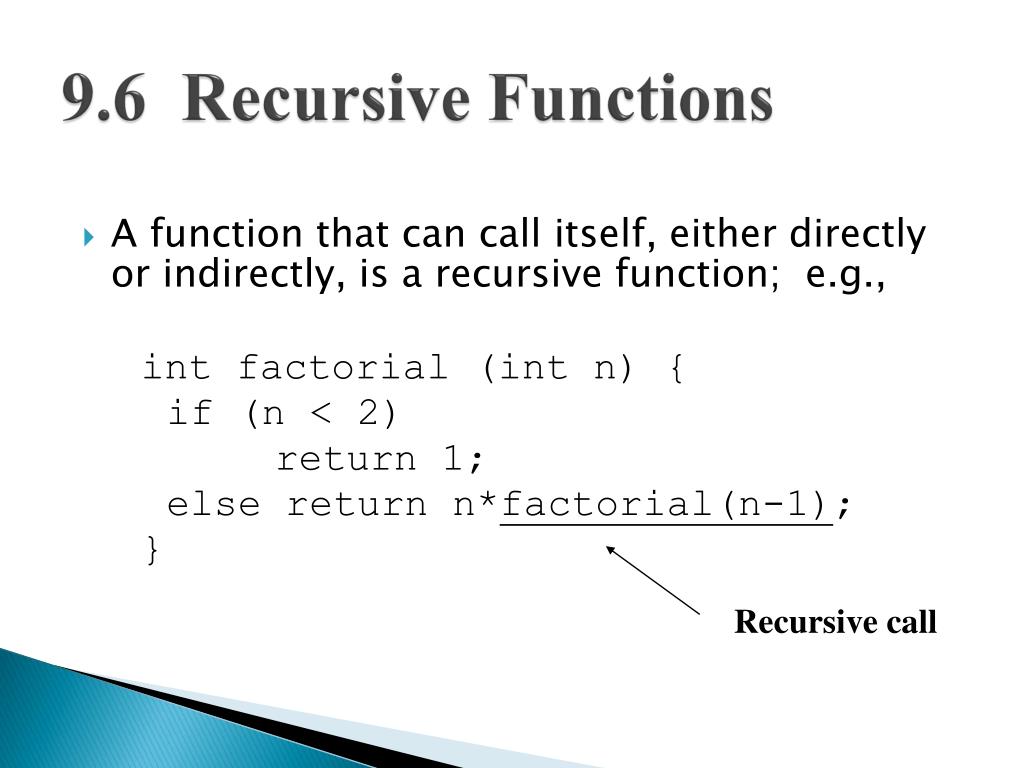 9.6 Recursive Functions

A function that can call itself, either directly or indirectly, is a recursive function; e.g.,

int factorial (int n) {
 if (n < 2)
      return 1;
 else return n*factorial(n-1);
}

Recursive call